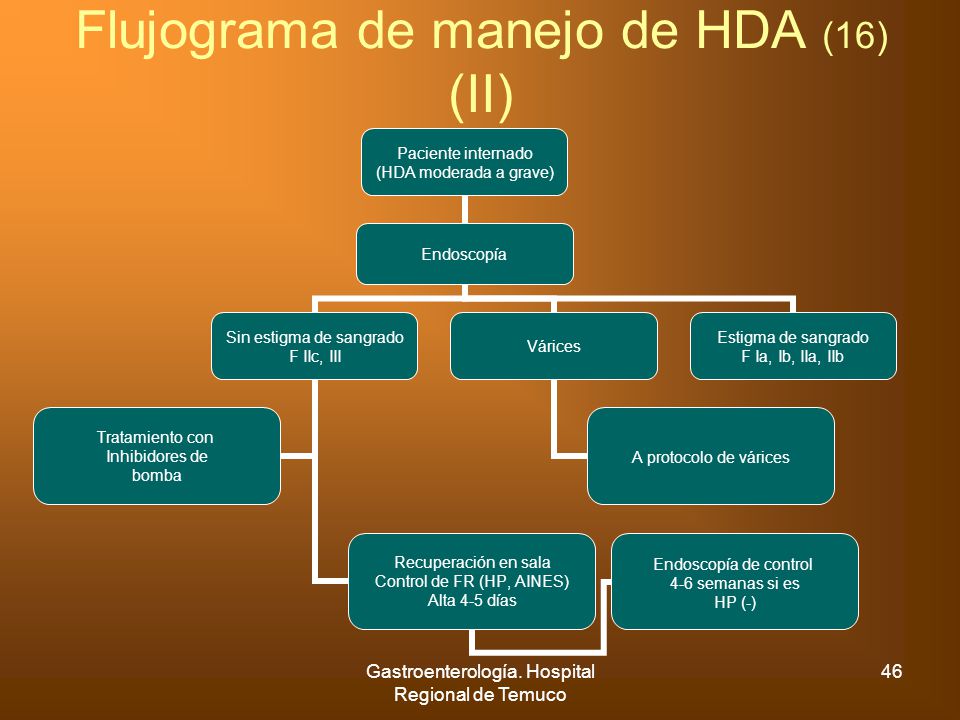 Flujograma de manejo de HDA (16) (II)

Paciente internado
(HDA moderada a grave)

Endoscopía

Sin estigma de sangrado
F IIc, III

Várices

Estigma de sangrado
F Ia, Ib, IIa, IIb

Tratamiento con Inhibidores de bomba

A protocolo de várices

Recuperación en sala
Control de FR (HP, AINES)
Alta 4-5 días

Endoscopía de control
4-6 semanas si es
HP (-)

Gastroenterología. Hospital Regional de Temuco

46